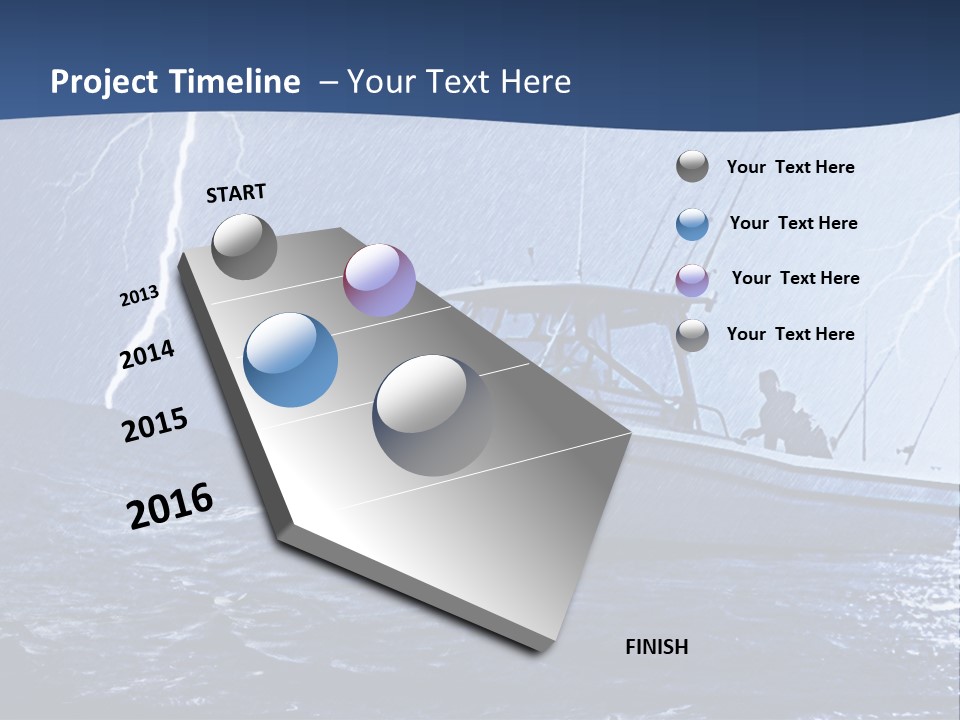 Project Timeline – Your Text Here

START

2013

2014

2015

2016

FINISH

Your Text Here

Your Text Here

Your Text Here

Your Text Here